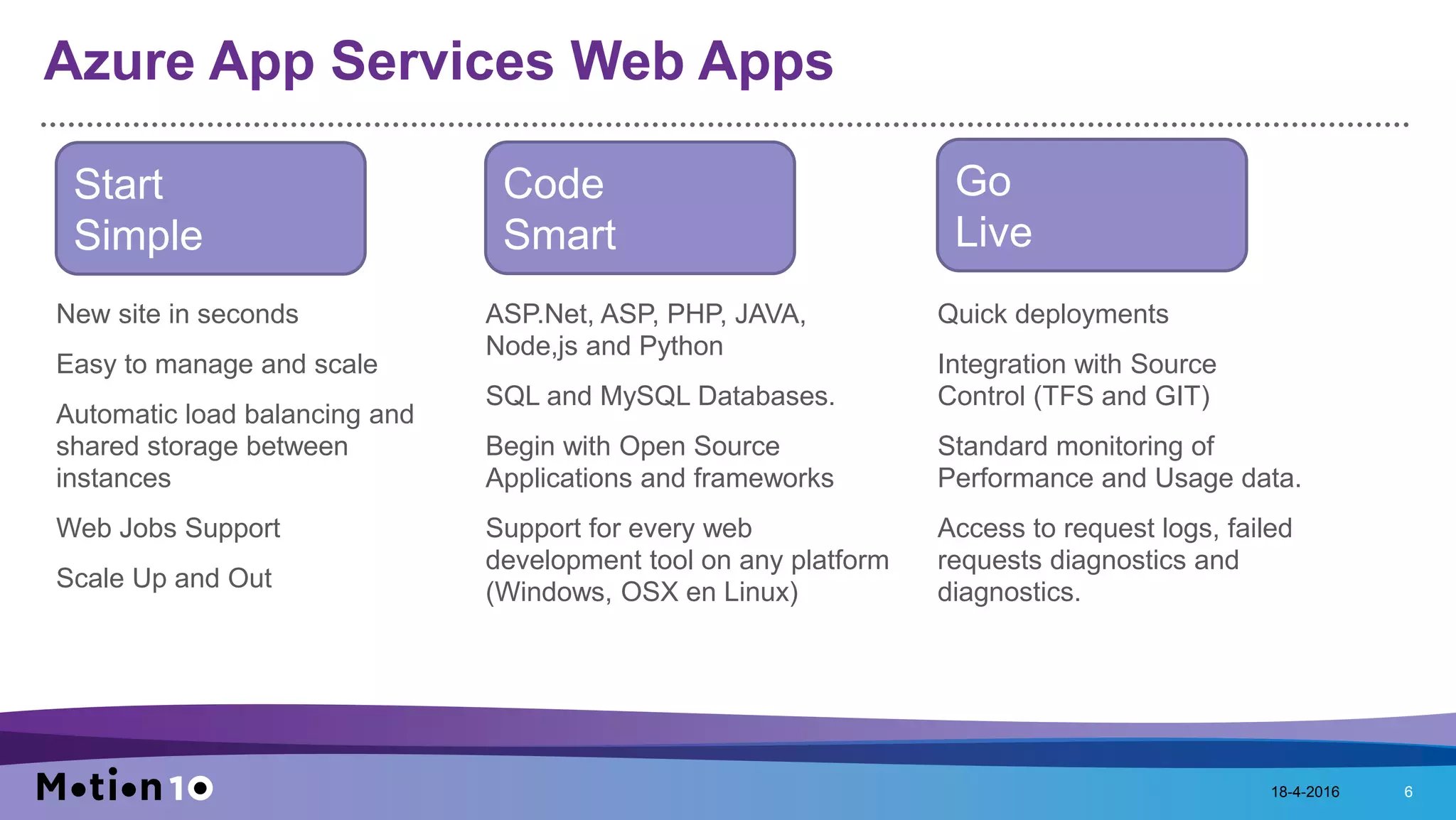 Azure App Services Web Apps

Start Simple

New site in seconds

Easy to manage and scale

Automatic load balancing and shared storage between instances

Web Jobs Support

Scale Up and Out

Code Smart

ASP.Net, ASP, PHP, JAVA, Node,js and Python

SQL and MySQL Databases.

Begin with Open Source Applications and frameworks

Support for every web development tool on any platform (Windows, OSX en Linux)

Go Live

Quick deployments

Integration with Source Control (TFS and GIT)

Standard monitoring of Performance and Usage data.

Access to request logs, failed requests diagnostics and diagnostics.

Motion10

18-4-2016

6